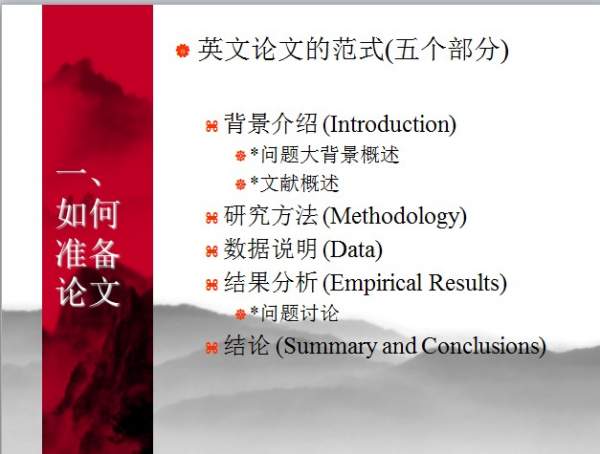 一、如何准备论文

英文论文的范式(五个部分)

背景介绍 (Introduction)
*问题大背景概述
*文献概述
研究方法 (Methodology)
数据说明 (Data)
结果分析 (Empirical Results)
*问题讨论
结论 (Summary and Conclusions)